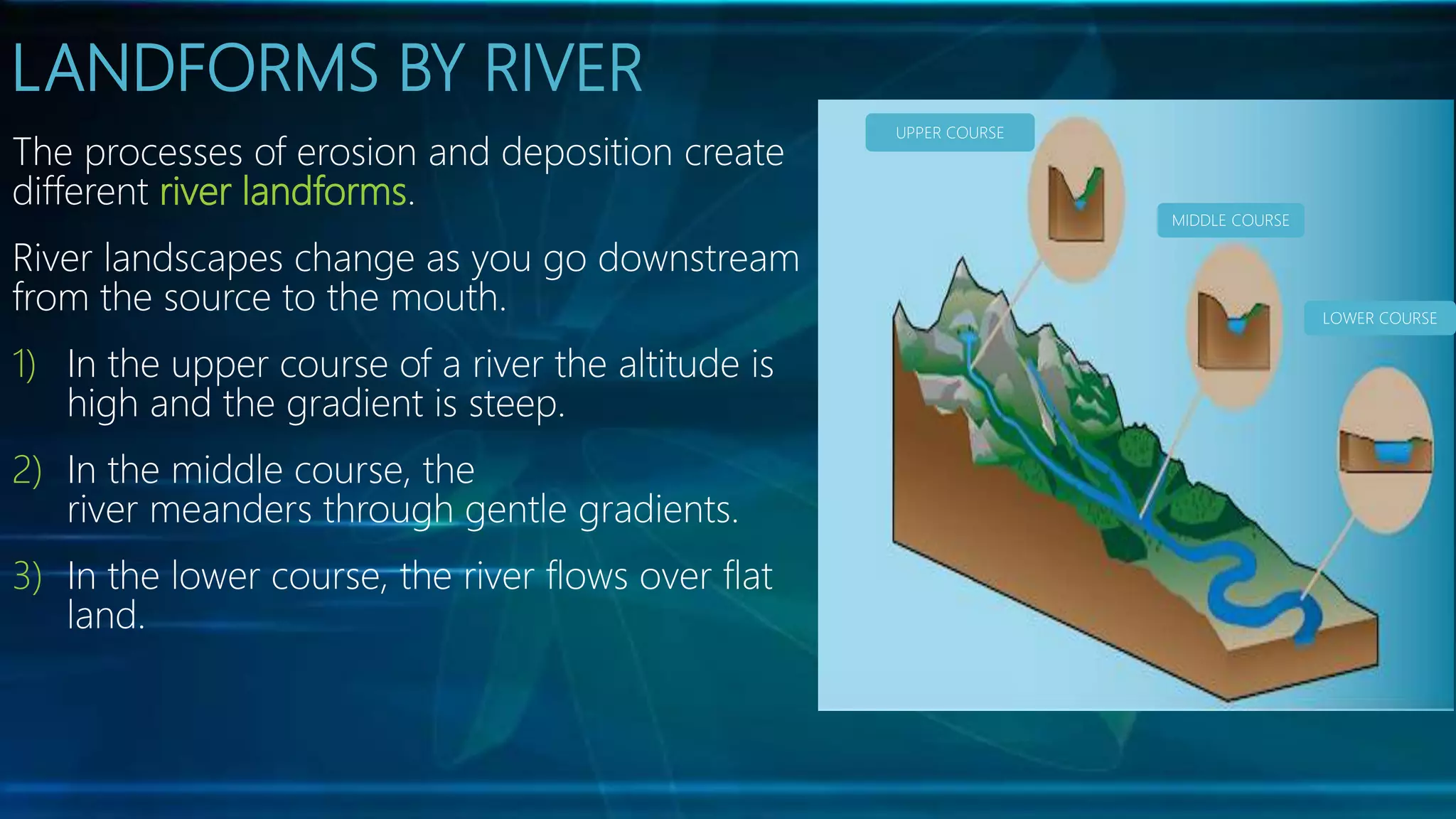 LANDFORMS BY RIVER

The processes of erosion and deposition create different river landforms.

River landscapes change as you go downstream from the source to the mouth.

1) In the upper course of a river the altitude is high and the gradient is steep.

2) In the middle course, the river meanders through gentle gradients.

3) In the lower course, the river flows over flat land.

UPPER COURSE

MIDDLE COURSE

LOWER COURSE